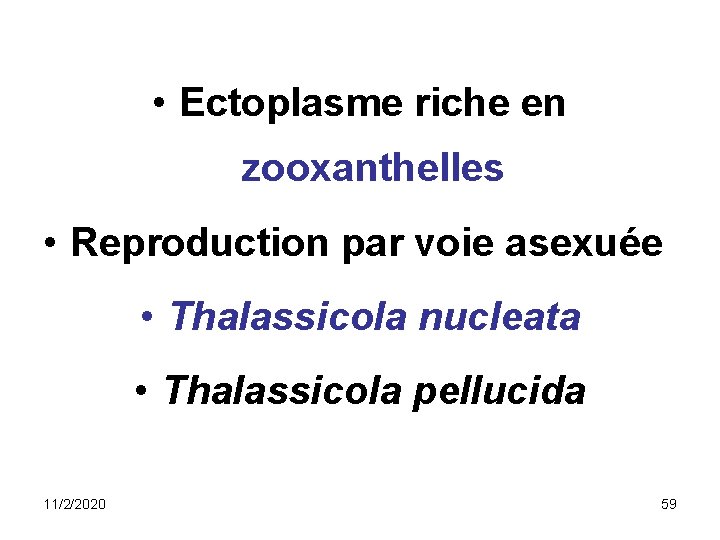 • Ectoplasme riche en zooxanthelles

• Reproduction par voie asexuée

• Thalassicola nucleata

• Thalassicola pellucida

11/2/2020

59